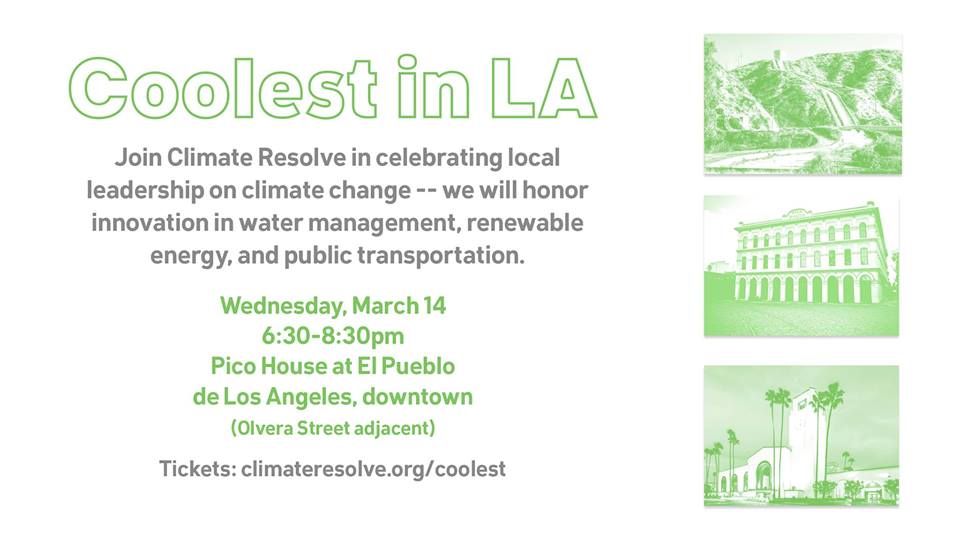 Coolest in LA

Join Climate Resolve in celebrating local leadership on climate change -- we will honor innovation in water management, renewable energy, and public transportation.

Wednesday, March 14
6:30-8:30pm
Pico House at El Pueblo de Los Angeles, downtown
(Olvera Street adjacent)

Tickets: climateresolve.org/coolest